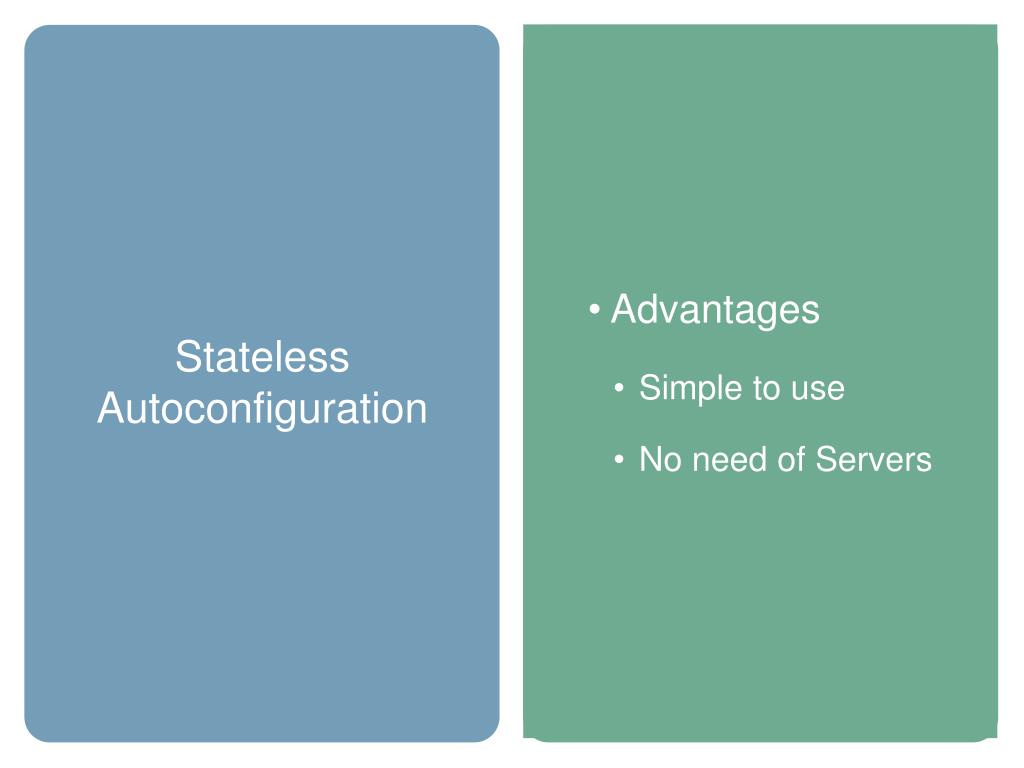 Stateless Autoconfiguration

• Advantages
• Simple to use
• No need of Servers